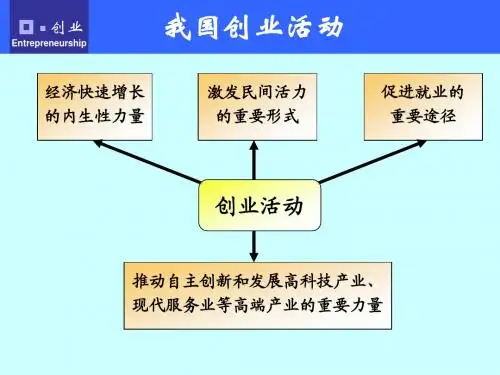 创业
Entrepreneurship

我国创业活动

经济快速增长的内生性力量

激发民间活力的重要形式

促进就业的重要途径

创业活动

推动自主创新和发展高科技产业、现代服务业等高端产业的重要力量